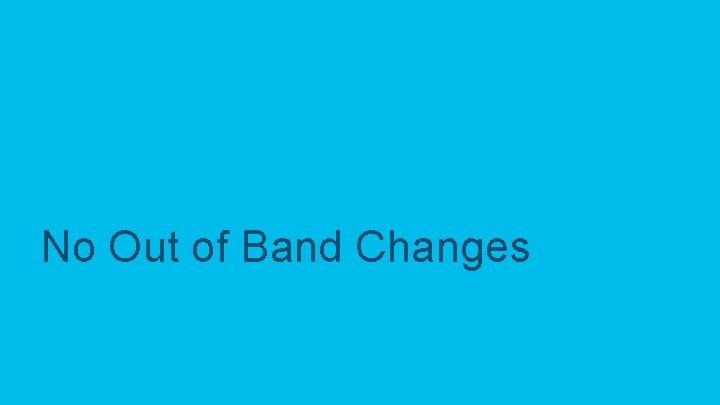 No Out of Band Changes